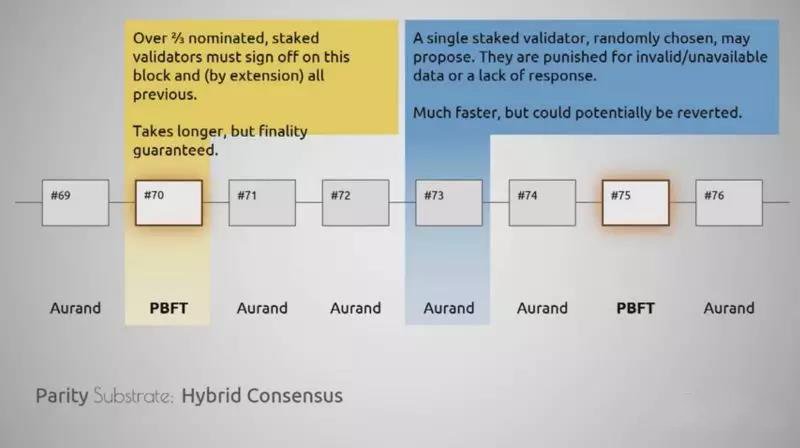 Over ⅔ nominated, staked validators must sign off on this block and (by extension) all previous.

Takes longer, but finality guaranteed.

A single staked validator, randomly chosen, may propose. They are punished for invalid/unavailable data or a lack of response.

Much faster, but could potentially be reverted.

#69

#70

#71

#72

#73

#74

#75

#76

Aurand

PBFT

Aurand

Aurand

Aurand

Aurand

PBFT

Aurand

Parity Substrate: Hybrid Consensus